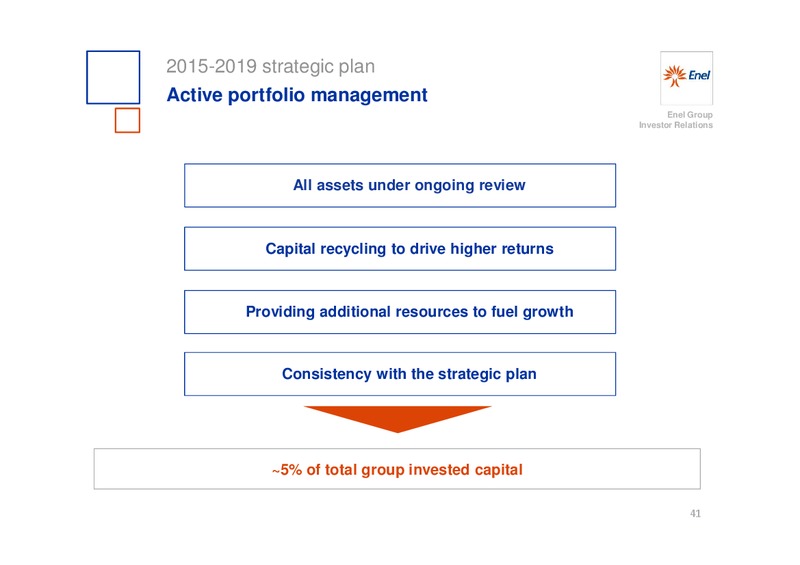 2015-2019 strategic plan
Active portfolio management

Enel

Enel Group
Investor Relations

All assets under ongoing review

Capital recycling to drive higher returns

Providing additional resources to fuel growth

Consistency with the strategic plan

~5% of total group invested capital

41